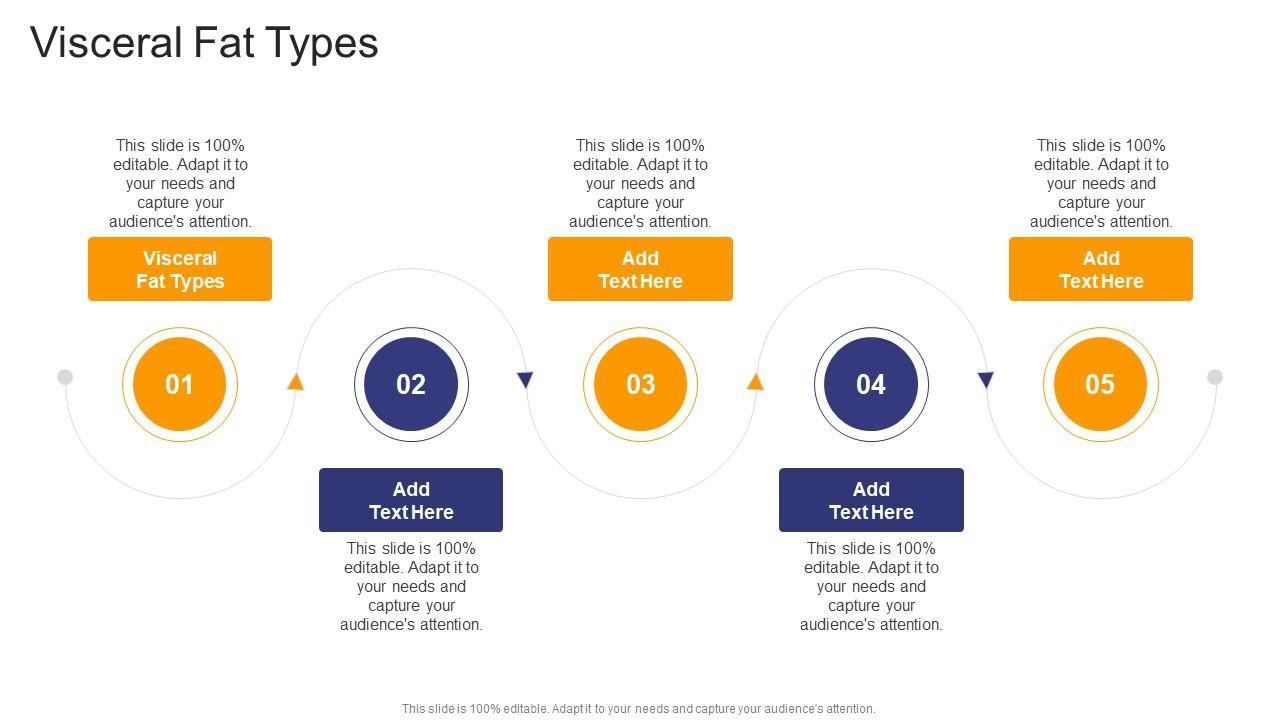 Visceral Fat Types

This slide is 100% editable. Adapt it to your needs and capture your audience's attention.

Visceral Fat Types

01

02

Add Text Here

This slide is 100% editable. Adapt it to your needs and capture your audience's attention.

This slide is 100% editable. Adapt it to your needs and capture your audience's attention.

Add Text Here

03

04

Add Text Here

This slide is 100% editable. Adapt it to your needs and capture your audience's attention.

This slide is 100% editable. Adapt it to your needs and capture your audience's attention.

Add Text Here

05

This slide is 100% editable. Adapt it to your needs and capture your audience's attention.